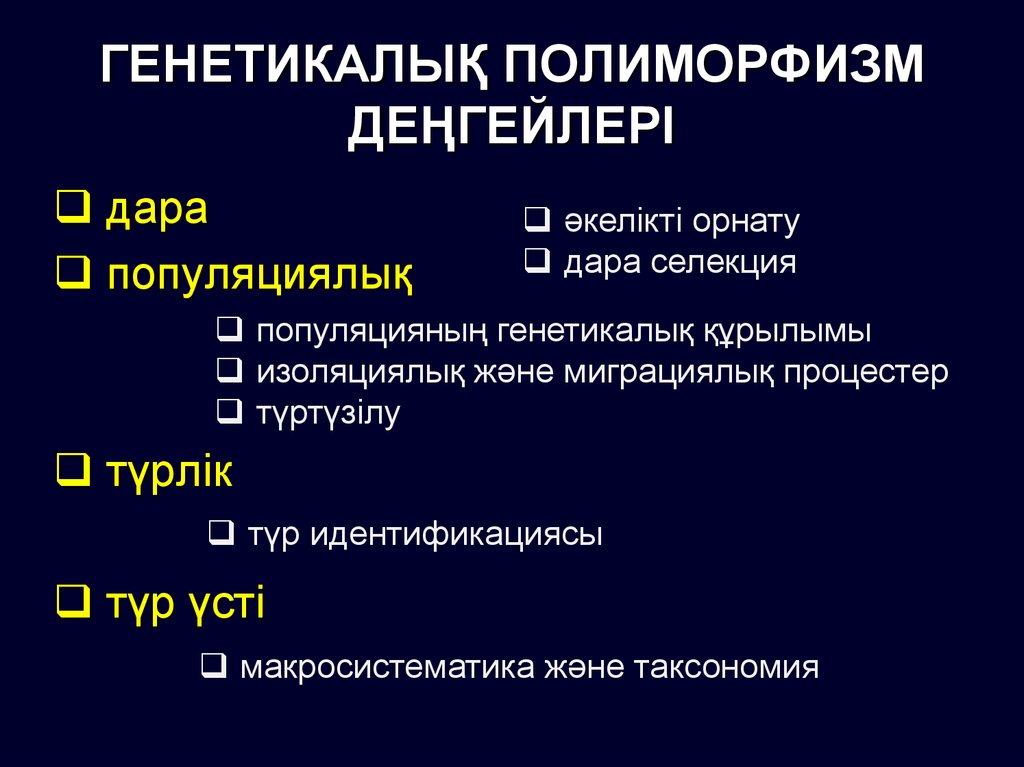 ГЕНЕТИКАЛЫҚ ПОЛИМОРФИЗМ ДЕҢГЕЙЛЕРІ

❑ дара

❑ әкелікті орнату
❑ дара селекция

❑ популяциялық

❑ популяцияның генетикалық құрылымы
❑ изоляциялық және миграциялық процестер
❑ түртүзілу

❑ түрлік

❑ түр идентификациясы

❑ түр үсті

❑ макросистематика және таксономия